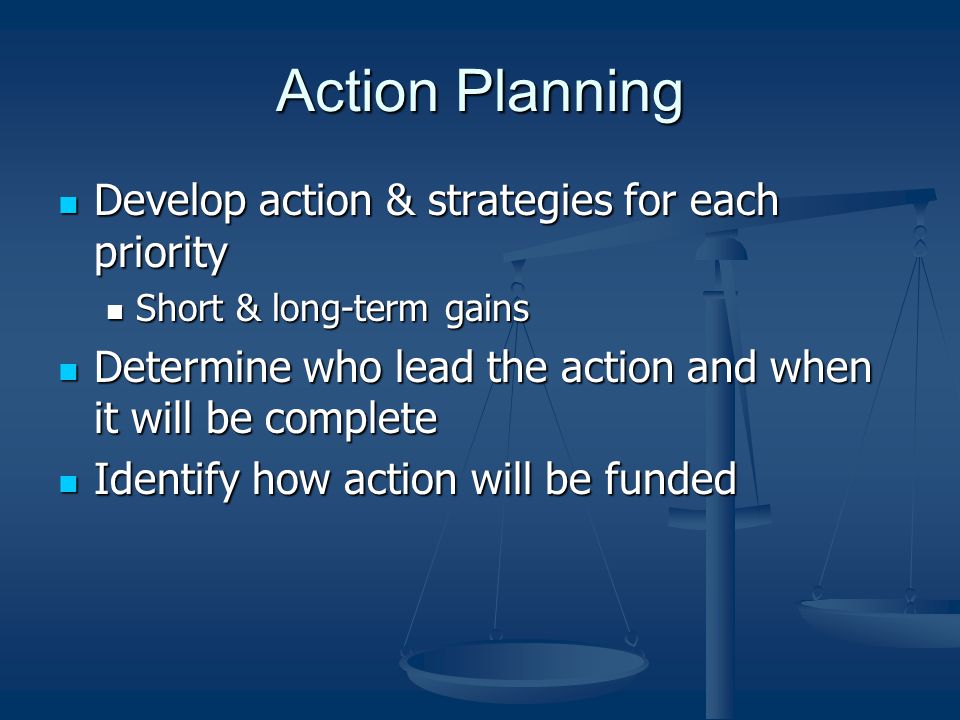 Action Planning

- Develop action & strategies for each priority
  - Short & long-term gains
- Determine who lead the action and when it will be complete
- Identify how action will be funded